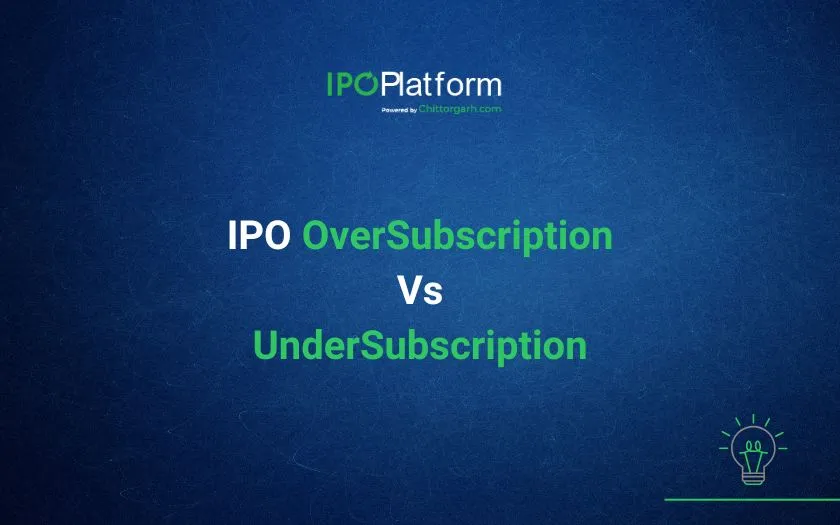 IPOPlatform
Powered by Chittorgarh.com

IPO OverSubscription Vs UnderSubscription